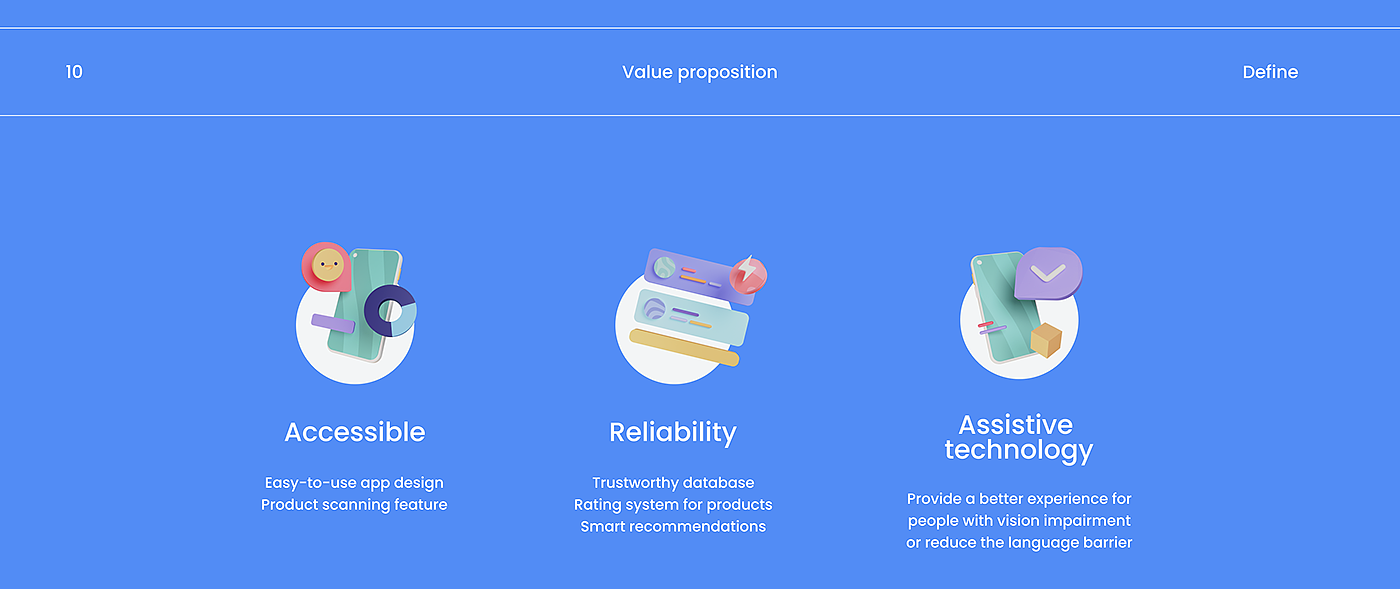 10

Value proposition

Define

Accessible

Easy-to-use app design
Product scanning feature

Reliability

Trustworthy database
Rating system for products
Smart recommendations

Assistive technology

Provide a better experience for people with vision impairment or reduce the language barrier